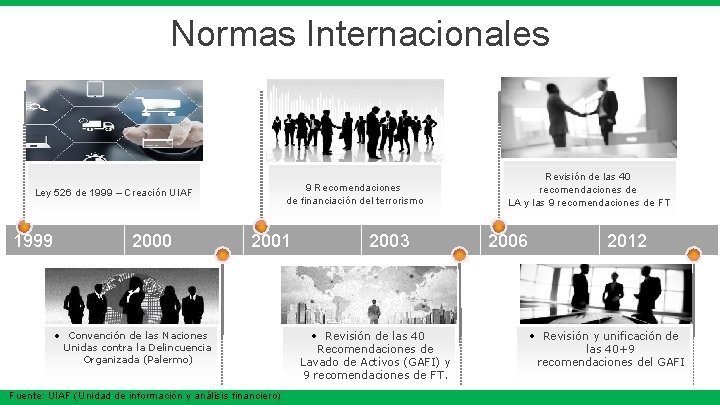 Normas Internacionales

Ley 526 de 1999 – Creación UIAF

9 Recomendaciones de financiación del terrorismo

Revisión de las 40 recomendaciones de LA y las 9 recomendaciones de FT

1999

2000

2001

2003

2006

2012

• Convención de las Naciones Unidas contra la Delincuencia Organizada (Palermo)

• Revisión de las 40 Recomendaciones de Lavado de Activos (GAFI) y 9 recomendaciones de FT.

• Revisión y unificación de las 40+9 recomendaciones del GAFI

Fuente: UIAF (Unidad de información y análisis financiero)